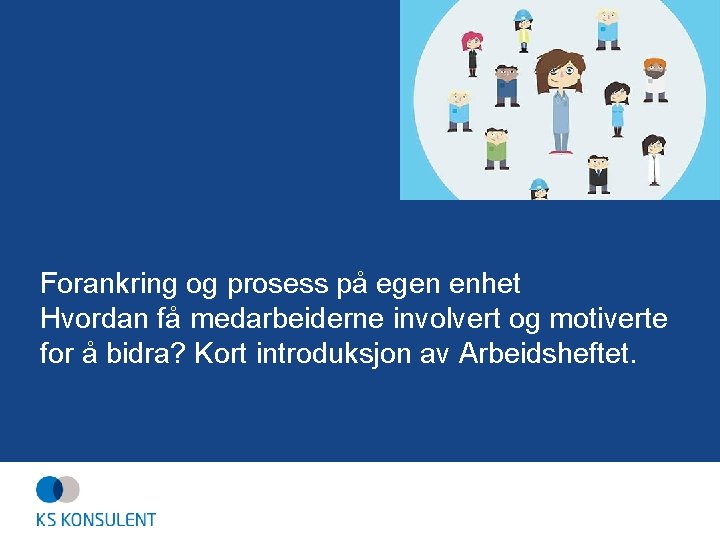 Forankring og prosess på egen enhet
Hvordan få medarbeiderne involvert og motiverte for å bidra? Kort introduksjon av Arbeidsheftet.

KS KONSULENT